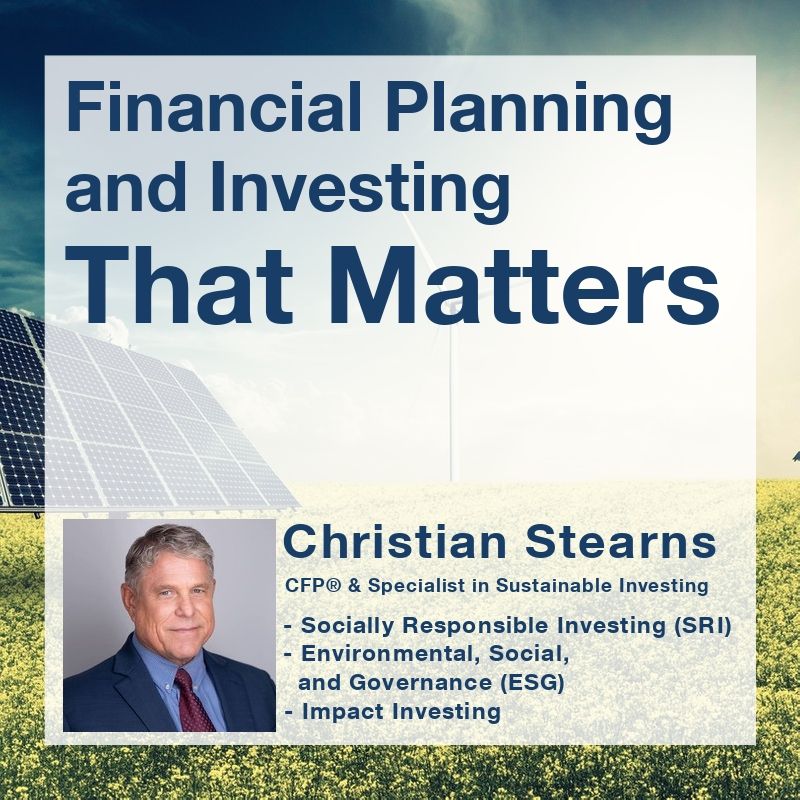 Financial Planning and Investing That Matters

Christian Stearns
CFP® & Specialist in Sustainable Investing

- Socially Responsible Investing (SRI)
- Environmental, Social, and Governance (ESG)
- Impact Investing